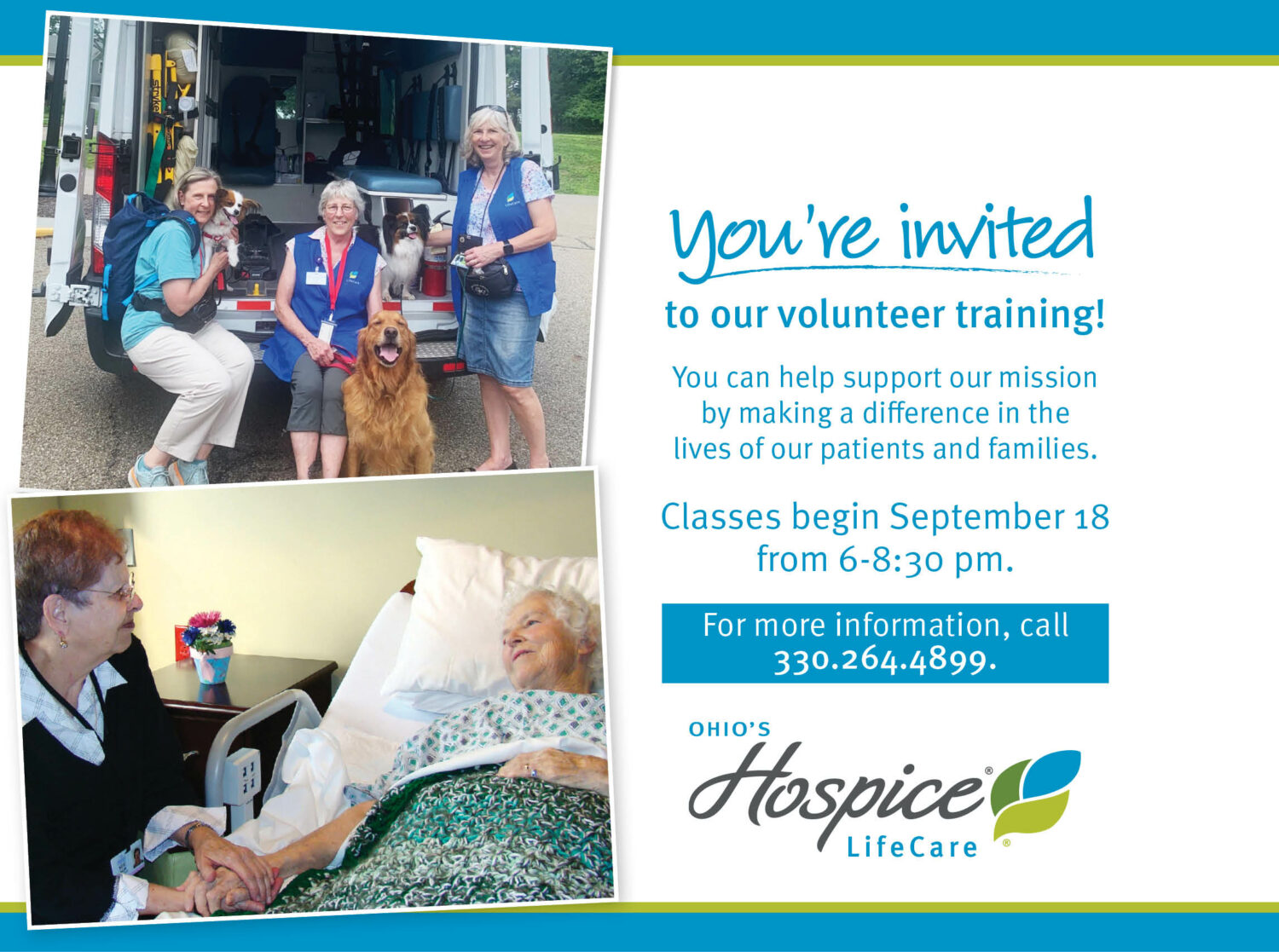 You're invited

to our volunteer training!

You can help support our mission by making a difference in the lives of our patients and families.

Classes begin September 18 from 6-8:30 pm.

For more information, call 330.264.4899.

OHIO'S
Hospice®
LifeCare®